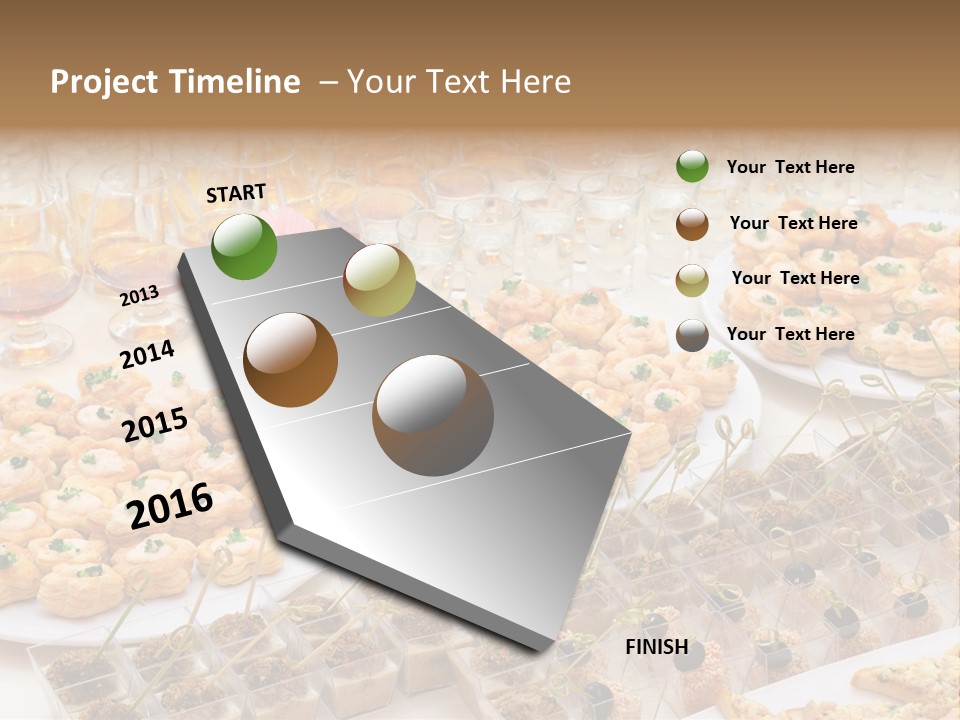 Project Timeline – Your Text Here

START

2013

2014

2015

2016

FINISH

Your Text Here

Your Text Here

Your Text Here

Your Text Here